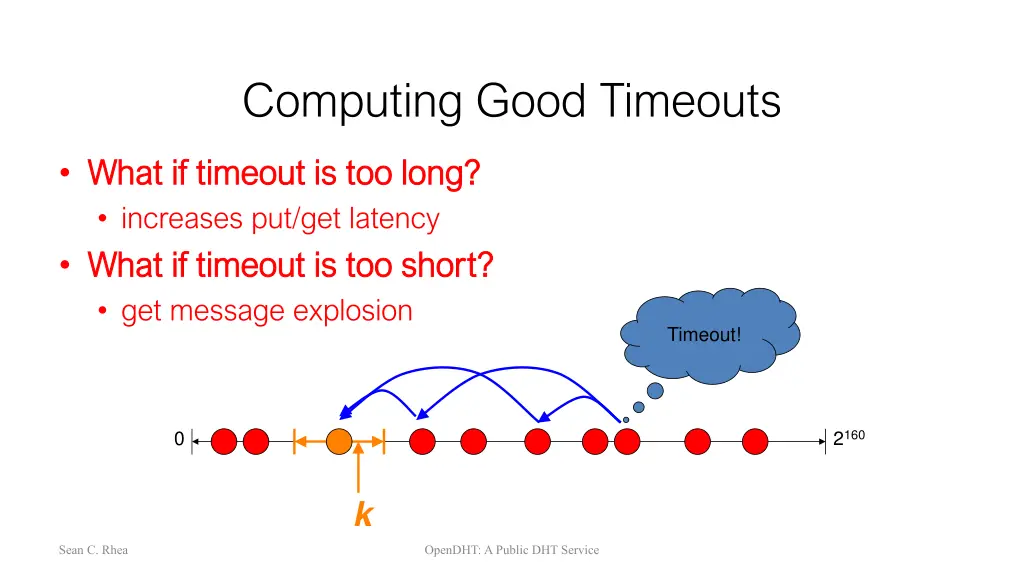 Computing Good Timeouts

• What if timeout is too long?
  • increases put/get latency
• What if timeout is too short?
  • get message explosion

Timeout!

0

$2^{160}$

k

Sean C. Rhea

OpenDHT: A Public DHT Service